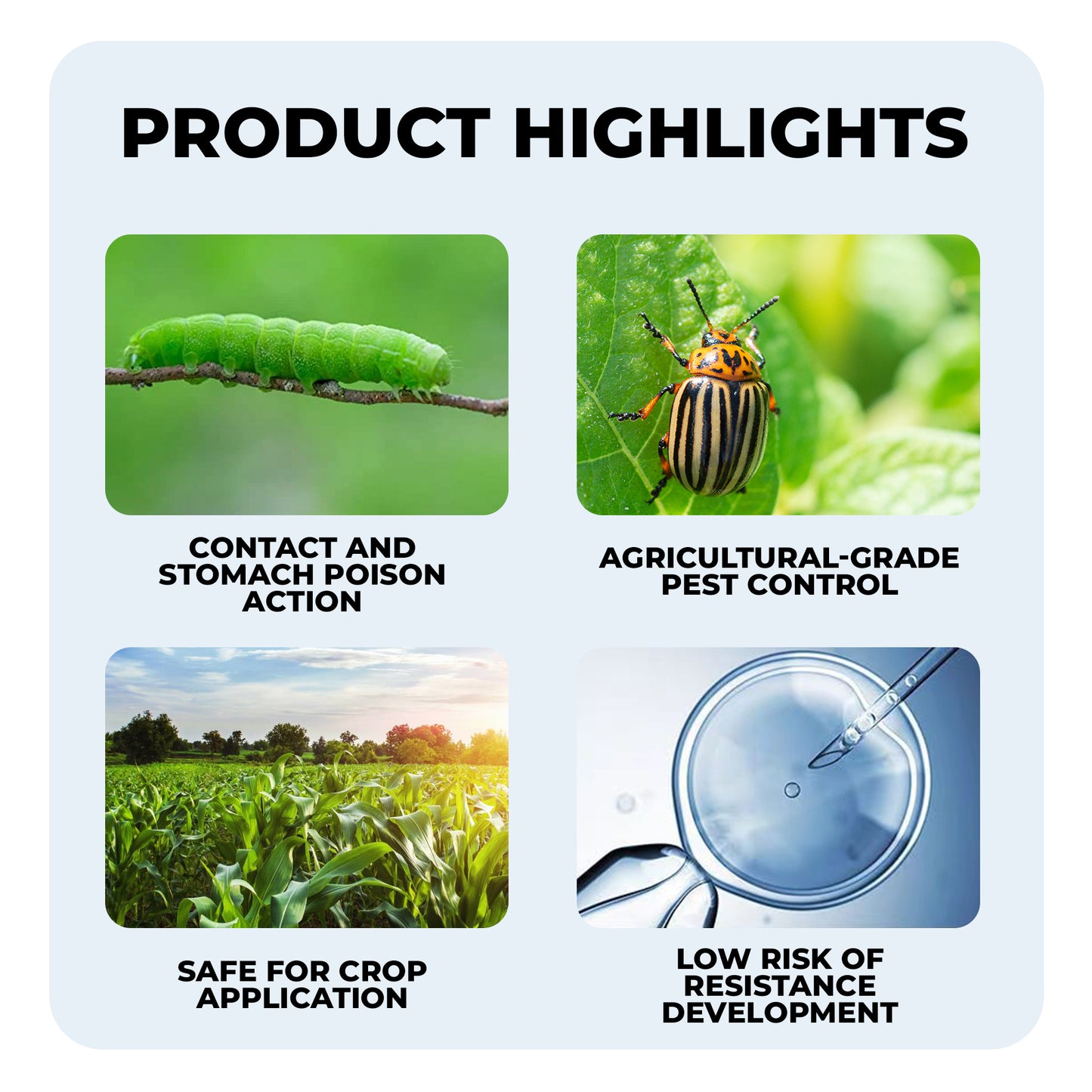 PRODUCT HIGHLIGHTS

CONTACT AND STOMACH POISON ACTION

AGRICULTURAL-GRADE PEST CONTROL

SAFE FOR CROP APPLICATION

LOW RISK OF RESISTANCE DEVELOPMENT